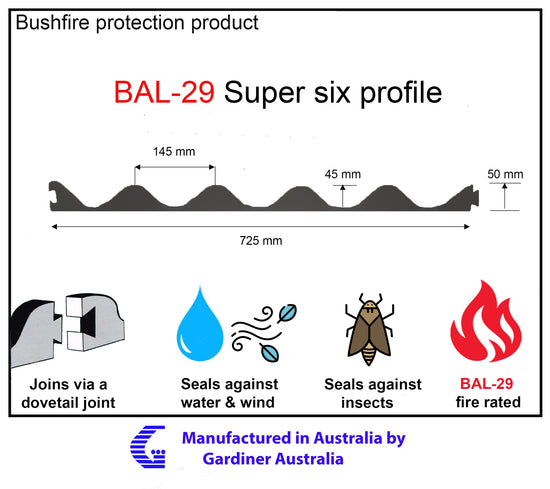 Bushfire protection product

BAL-29 Super six profile

145 mm

45 mm

50 mm

725 mm

Joins via a dovetail joint

Seals against water & wind

Seals against insects

BAL-29 fire rated

Manufactured in Australia by Gardiner Australia